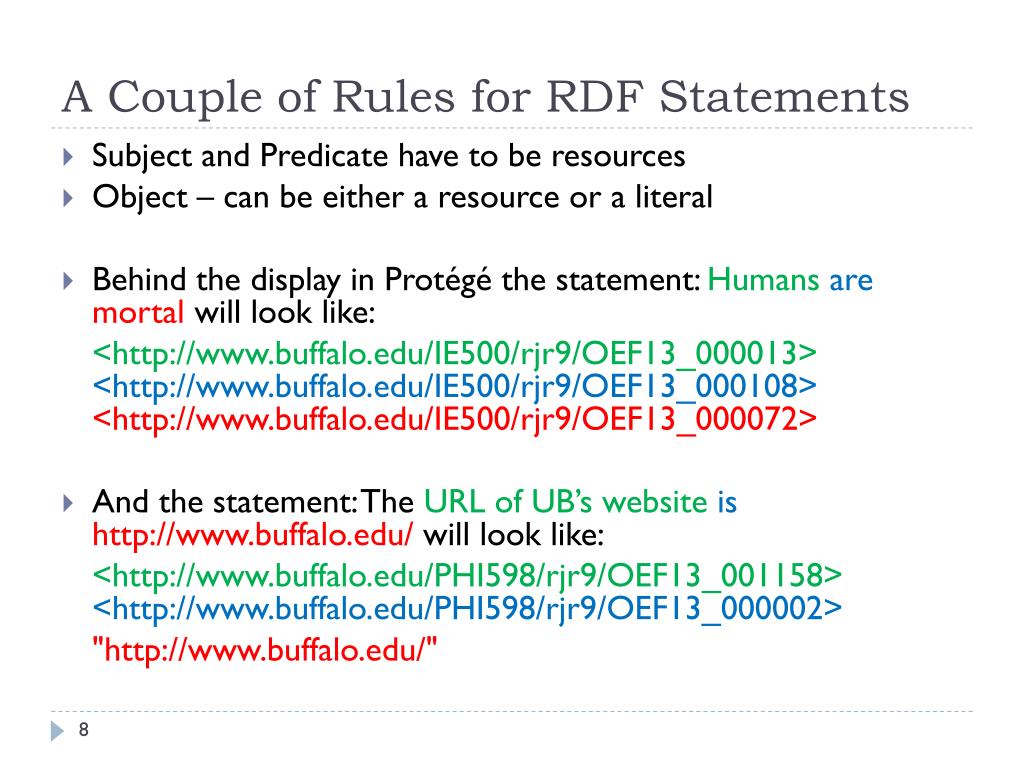 A Couple of Rules for RDF Statements

Subject and Predicate have to be resources

Object – can be either a resource or a literal

Behind the display in Protégé the statement: Humans are mortal will look like:

<http://www.buffalo.edu/IE500/rjr9/OEF13_000013>
<http://www.buffalo.edu/IE500/rjr9/OEF13_000108>
<http://www.buffalo.edu/IE500/rjr9/OEF13_000072>

And the statement: The URL of UB's website is http://www.buffalo.edu/ will look like:

<http://www.buffalo.edu/PHI598/rjr9/OEF13_001158>
<http://www.buffalo.edu/PHI598/rjr9/OEF13_000002>
"http://www.buffalo.edu/"

8